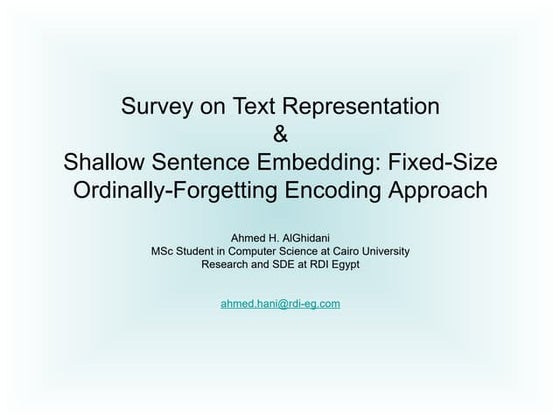 Survey on Text Representation
&
Shallow Sentence Embedding: Fixed-Size Ordinally-Forgetting Encoding Approach

Ahmed H. AlGhidani
MSc Student in Computer Science at Cairo University
Research and SDE at RDI Egypt

ahmed.hani@rdi-eg.com